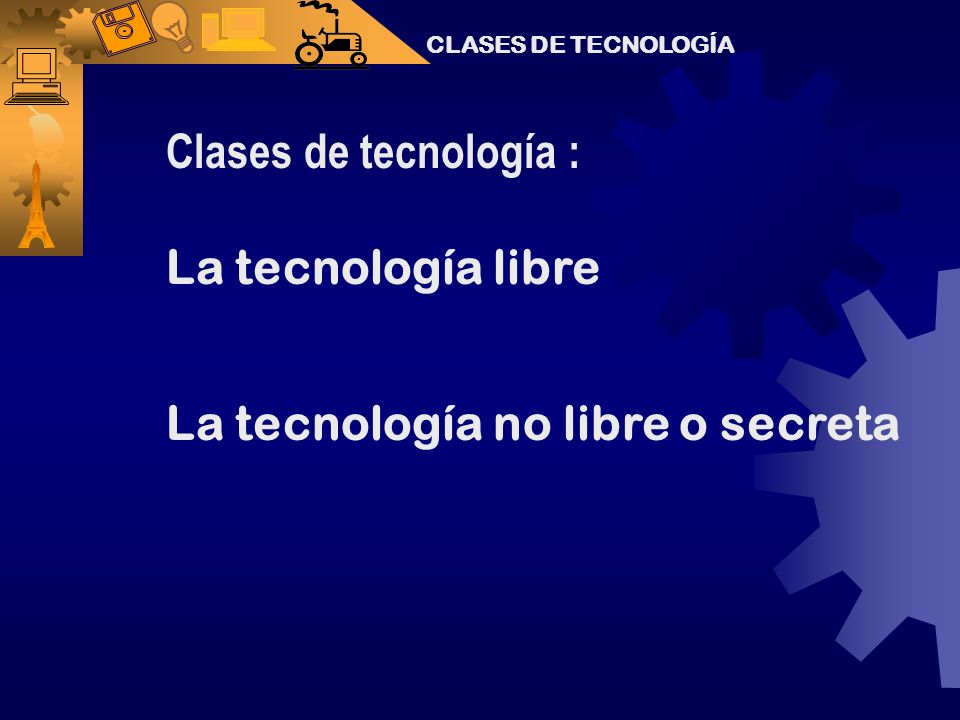 CLASES DE TECNOLOGÍA

Clases de tecnología :

La tecnología libre

La tecnología no libre o secreta